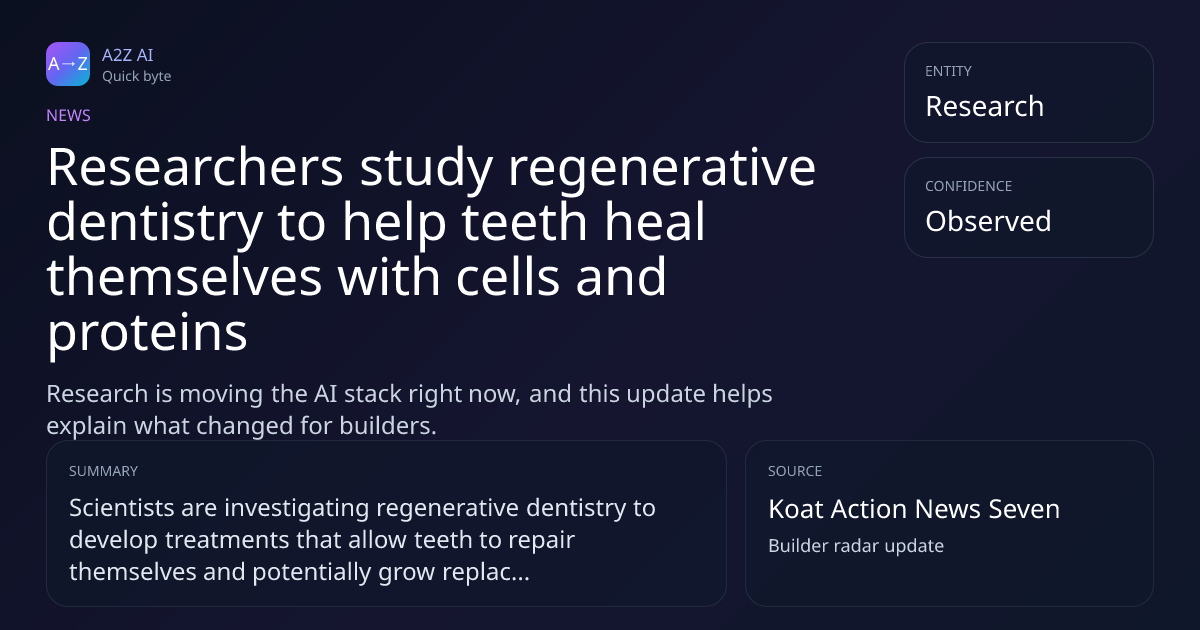 A→Z

A2Z AI
Quick byte

NEWS

Researchers study regenerative dentistry to help teeth heal themselves with cells and proteins

Research is moving the AI stack right now, and this update helps explain what changed for builders.

ENTITY
Research

CONFIDENCE
Observed

SUMMARY
Scientists are investigating regenerative dentistry to develop treatments that allow teeth to repair themselves and potentially grow replac...

SOURCE
Koat Action News Seven
Builder radar update